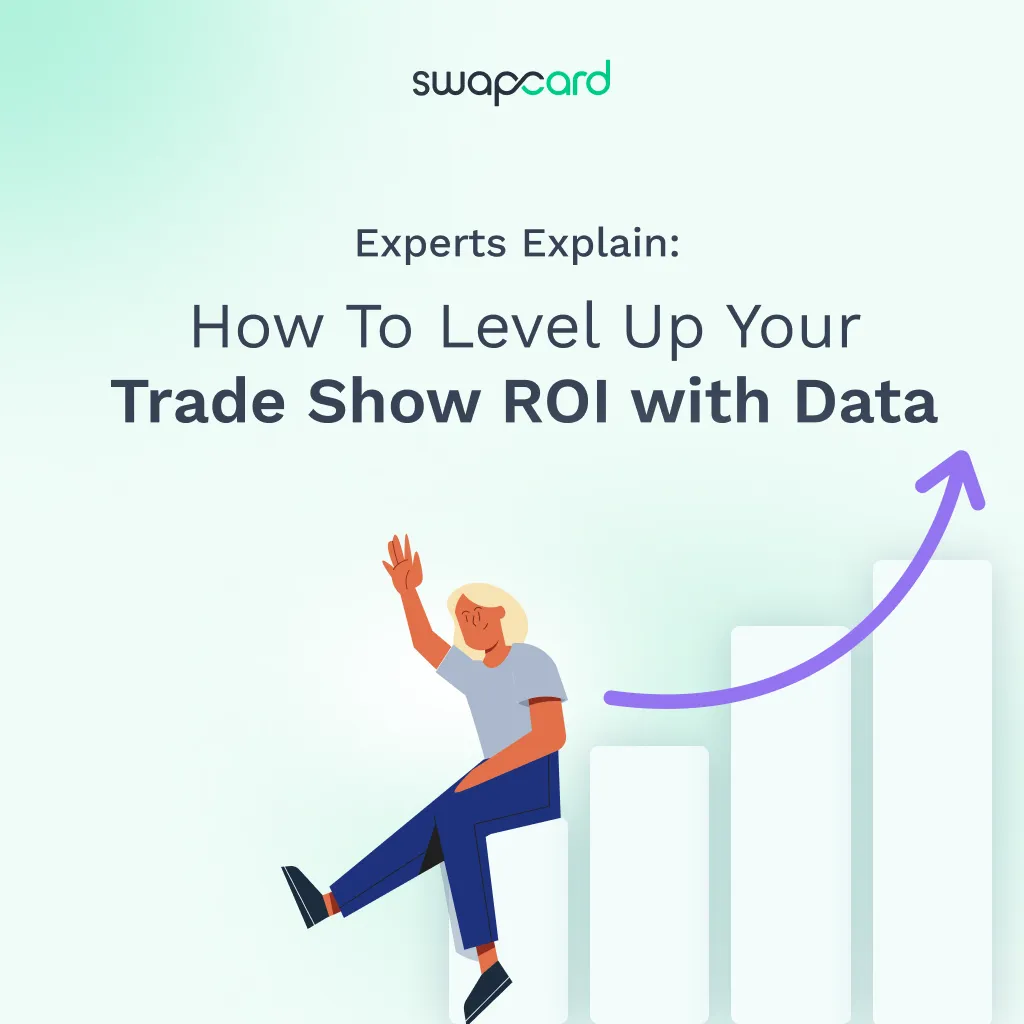 swapcard

Experts Explain:

How To Level Up Your Trade Show ROI with Data